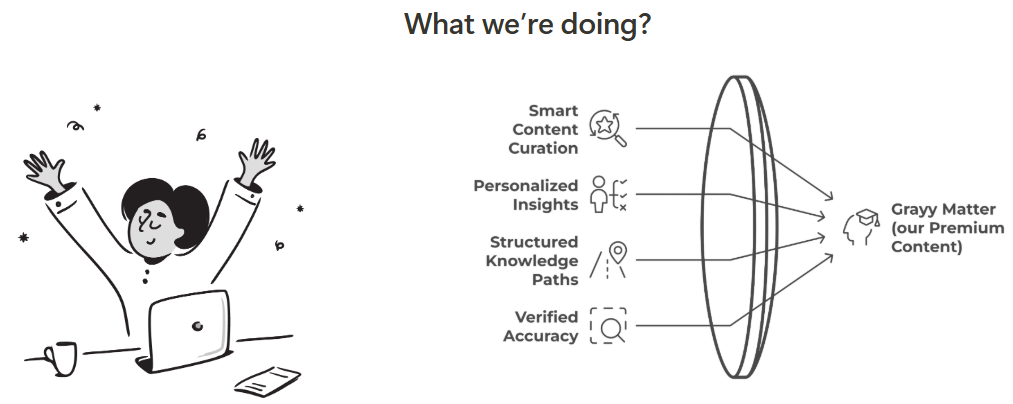 What we're doing?

Smart Content Curation

Personalized Insights

Structured Knowledge Paths

Verified Accuracy

Grayy Matter (our Premium Content)